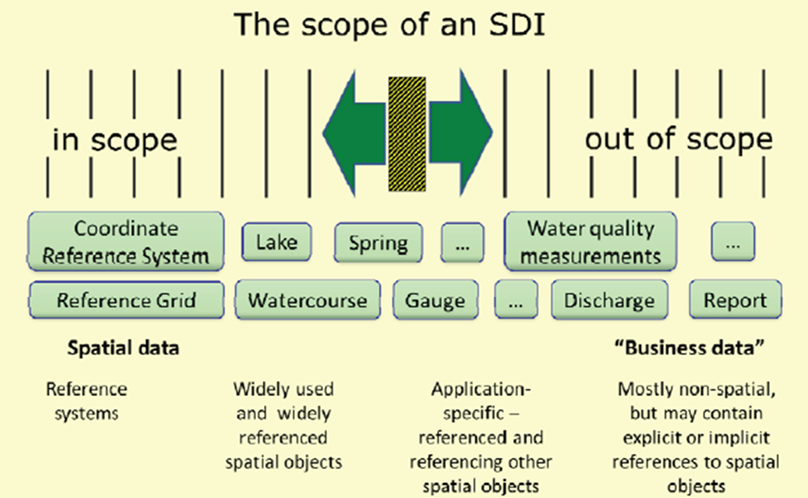 The scope of an SDI

in scope

out of scope

Coordinate Reference System

Lake

Spring

...

Water quality measurements

...

Reference Grid

Watercourse

Gauge

...

Discharge

Report

Spatial data

"Business data"

Reference systems

Widely used and widely referenced spatial objects

Application-specific – referenced and referencing other spatial objects

Mostly non-spatial, but may contain explicit or implicit references to spatial objects